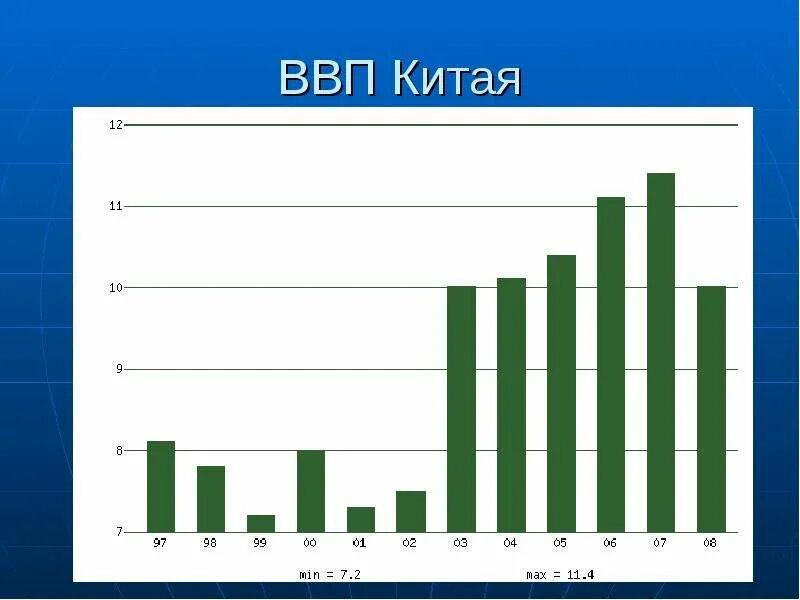 ВВП Китая

12
11
10
9
8
7

97 98 99 00 01 02 03 04 05 06 07 08

min = 7.2
max = 11.4